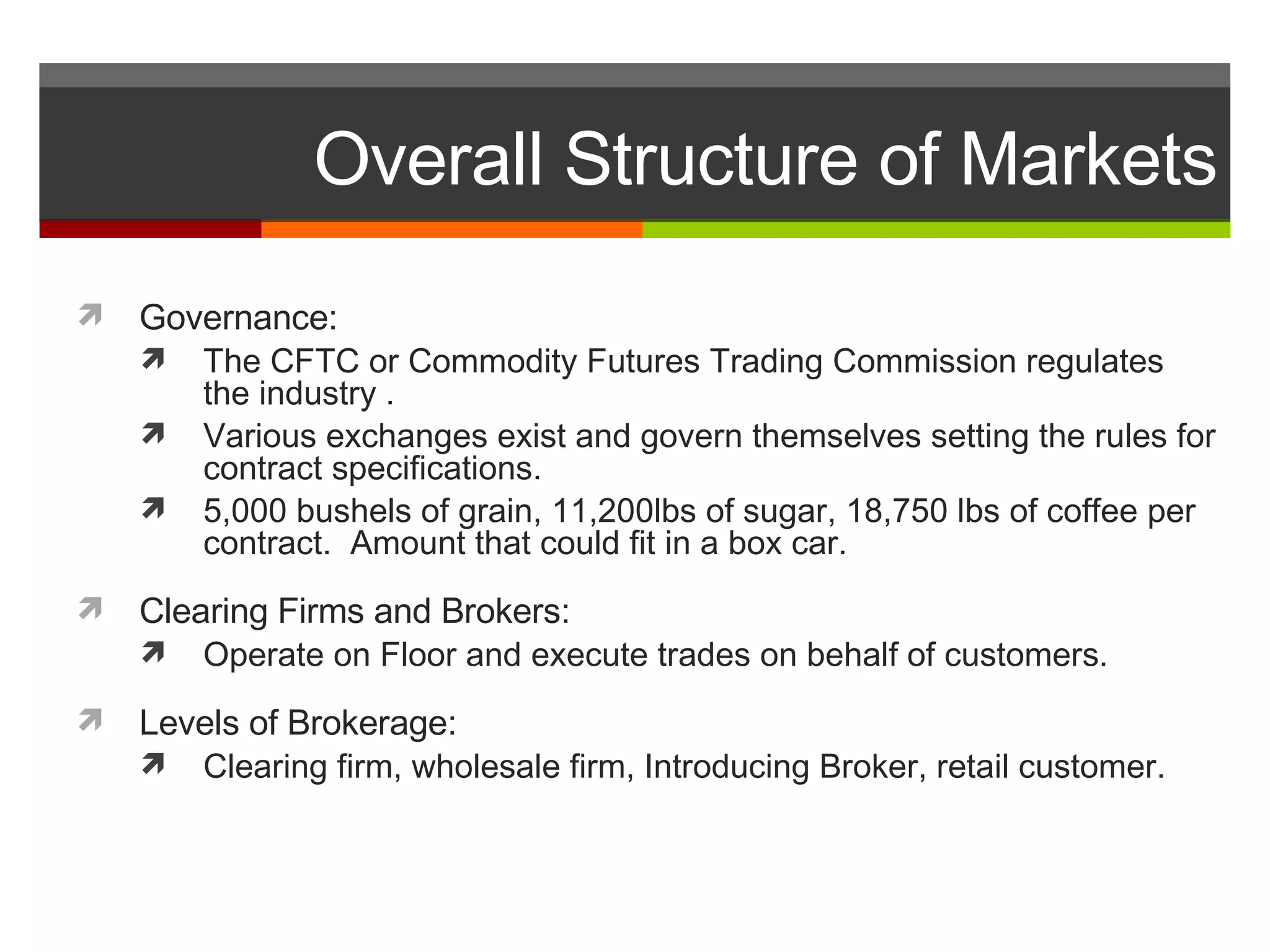 Overall Structure of Markets

Governance:

The CFTC or Commodity Futures Trading Commission regulates the industry .

Various exchanges exist and govern themselves setting the rules for contract specifications.

5,000 bushels of grain, 11,200lbs of sugar, 18,750 lbs of coffee per contract.  Amount that could fit in a box car.

Clearing Firms and Brokers:

Operate on Floor and execute trades on behalf of customers.

Levels of Brokerage:

Clearing firm, wholesale firm, Introducing Broker, retail customer.